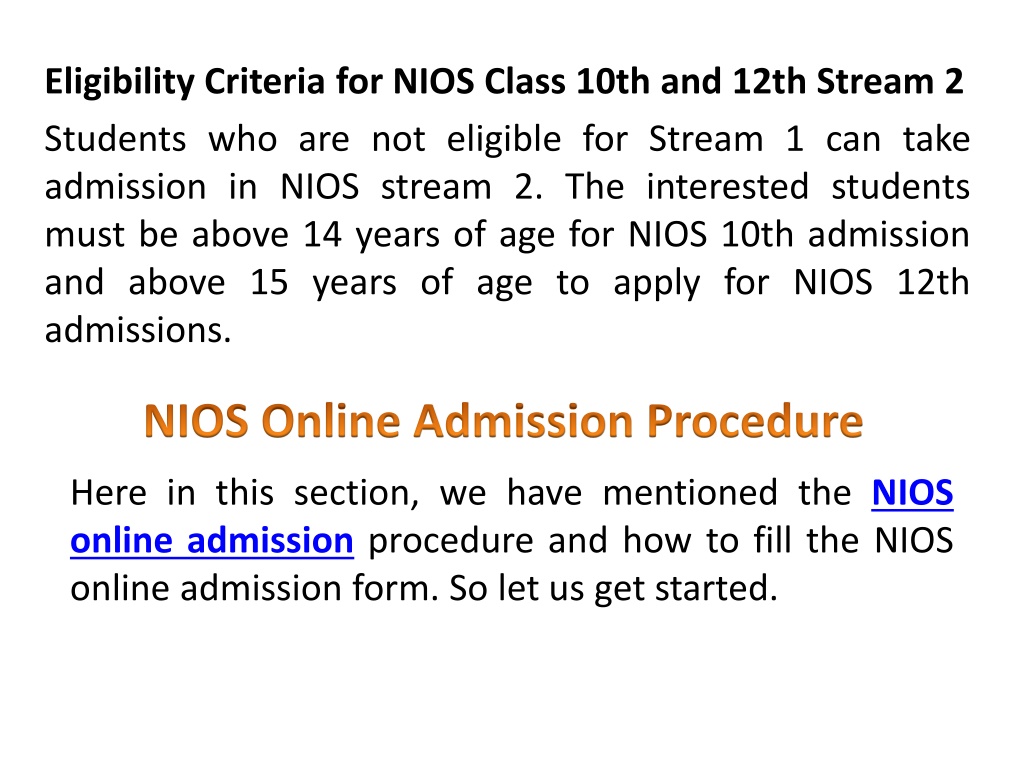 Eligibility Criteria for NIOS Class 10th and 12th Stream 2

Students who are not eligible for Stream 1 can take admission in NIOS stream 2. The interested students must be above 14 years of age for NIOS 10th admission and above 15 years of age to apply for NIOS 12th admissions.

NIOS Online Admission Procedure

Here in this section, we have mentioned the NIOS online admission procedure and how to fill the NIOS online admission form. So let us get started.